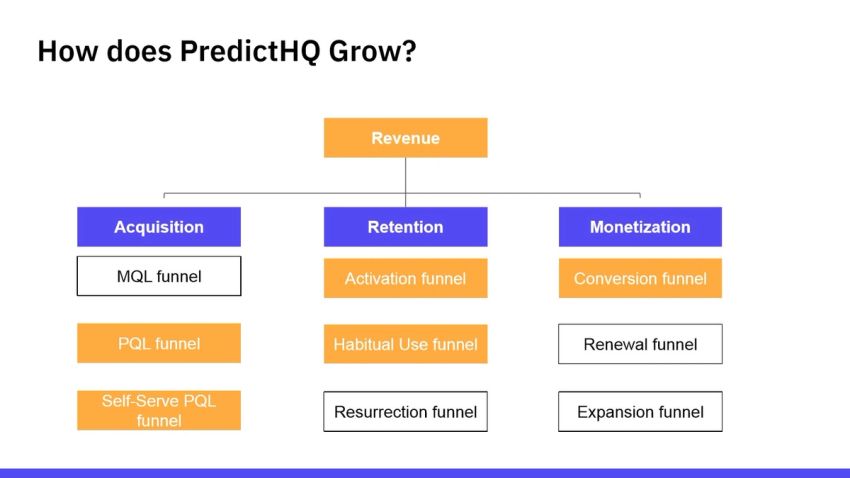 How does PredictHQ Grow?

Revenue

Acquisition

MQL funnel

PQL funnel

Self-Serve PQL funnel

Retention

Activation funnel

Habitual Use funnel

Resurrection funnel

Monetization

Conversion funnel

Renewal funnel

Expansion funnel